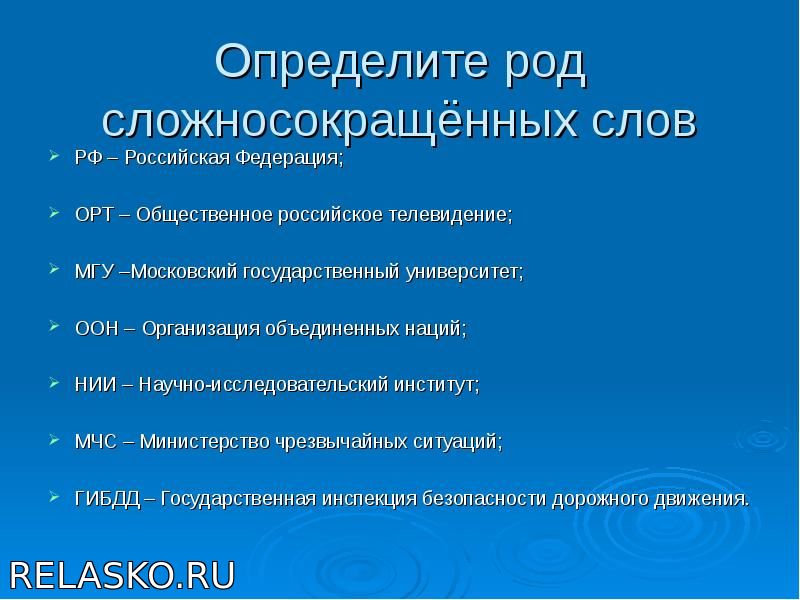 Определите род сложносокращённых слов

РФ – Российская Федерация;

ОРТ – Общественное российское телевидение;

МГУ –Московский государственный университет;

ООН – Организация объединенных наций;

НИИ – Научно-исследовательский институт;

МЧС – Министерство чрезвычайных ситуаций;

ГИБДД – Государственная инспекция безопасности дорожного движения.

RELASKO.RU